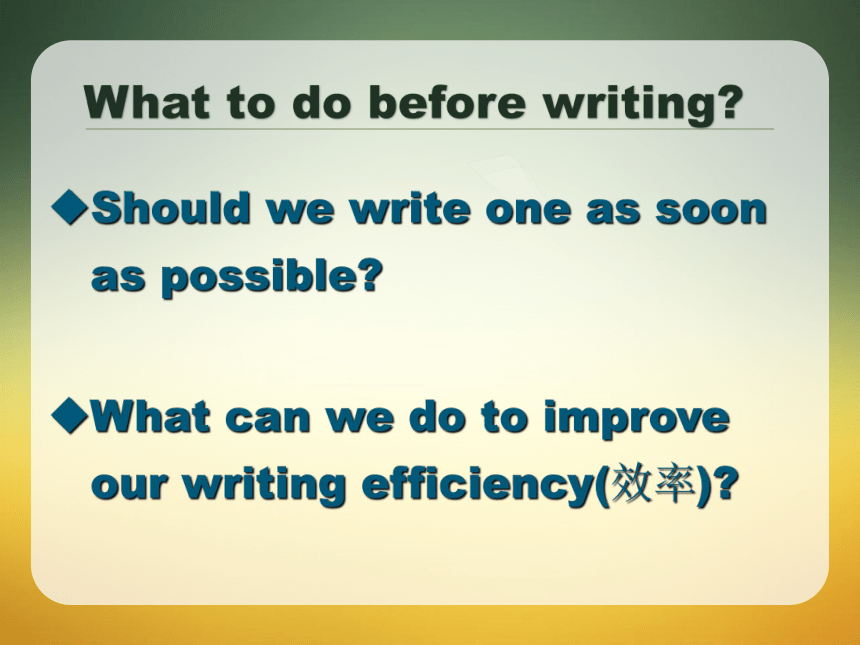 What to do before writing?

◆Should we write one as soon as possible?

◆What can we do to improve our writing efficiency(效率)?